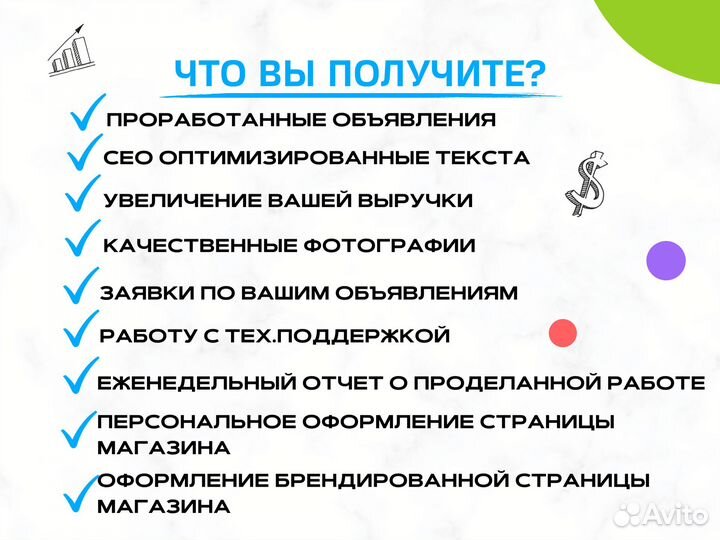 ЧТО ВЫ ПОЛУЧИТЕ?

ПРОРАБОТАННЫЕ ОБЪЯВЛЕНИЯ

СЕО ОПТИМИЗИРОВАННЫЕ ТЕКСТА

УВЕЛИЧЕНИЕ ВАШЕЙ ВЫРУЧКИ

КАЧЕСТВЕННЫЕ ФОТОГРАФИИ

ЗАЯВКИ ПО ВАШИМ ОБЪЯВЛЕНИЯМ

РАБОТУ С ТЕХ.ПОДДЕРЖКОЙ

ЕЖЕНЕДЕЛЬНЫЙ ОТЧЕТ О ПРОДЕЛАННОЙ РАБОТЕ

ПЕРСОНАЛЬНОЕ ОФОРМЛЕНИЕ СТРАНИЦЫ МАГАЗИНА

ОФОРМЛЕНИЕ БРЕНДИРОВАННОЙ СТРАНИЦЫ МАГАЗИНА

Avito